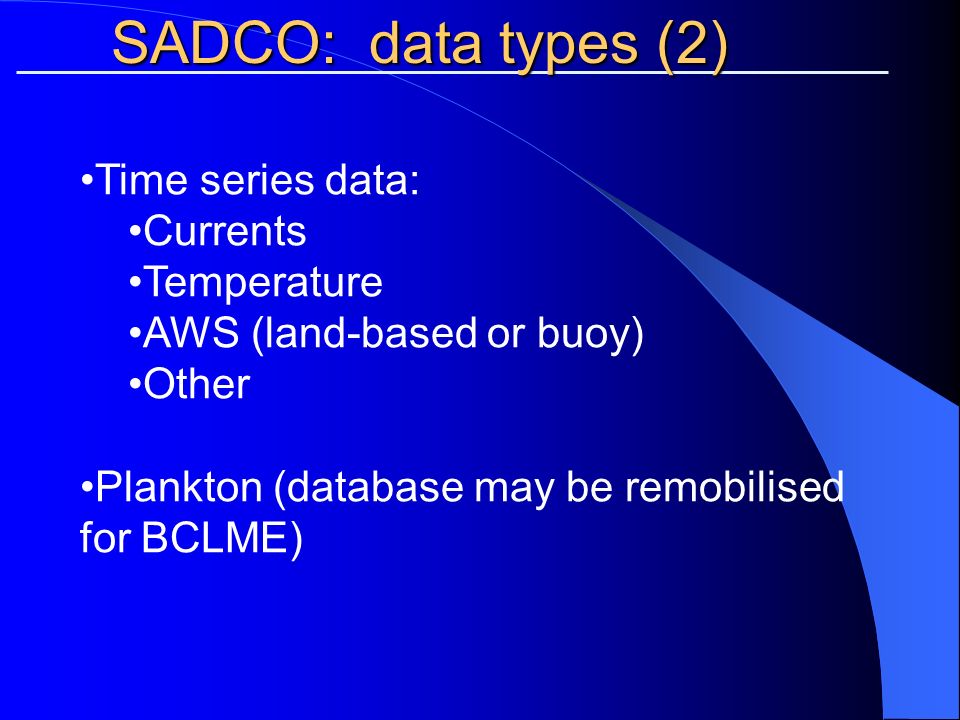 SADCO: data types (2)

•Time series data:
•Currents
•Temperature
•AWS (land-based or buoy)
•Other

•Plankton (database may be remobilised for BCLME)